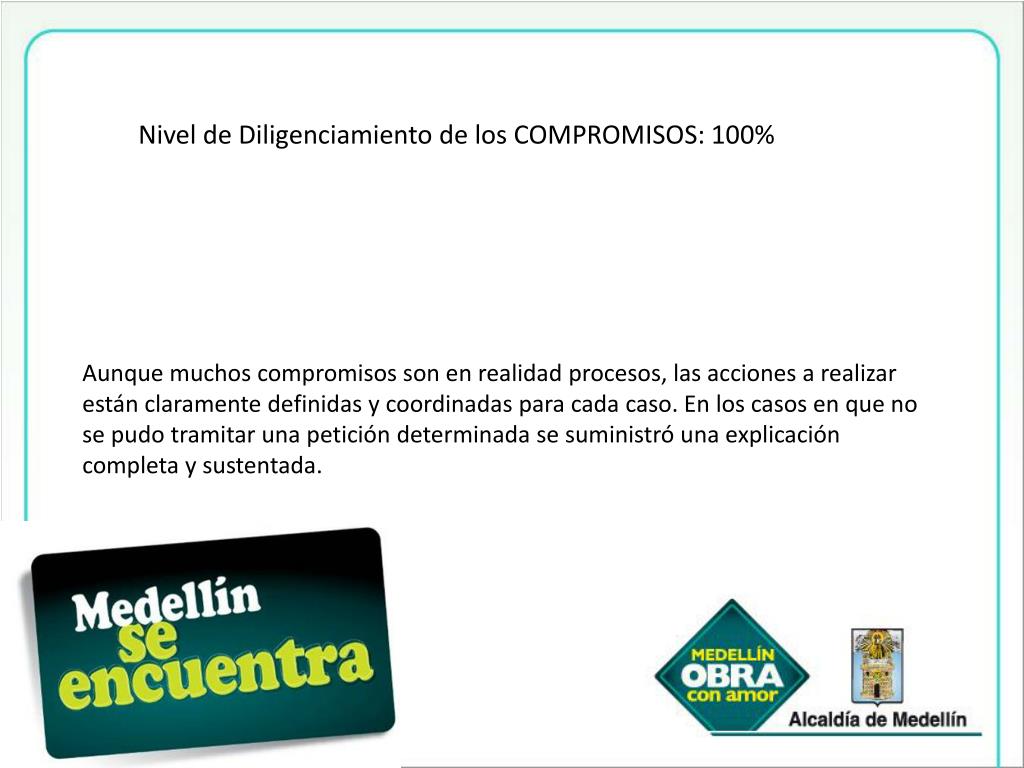 Nivel de Diligenciamiento de los COMPROMISOS: 100%

Aunque muchos compromisos son en realidad procesos, las acciones a realizar están claramente definidas y coordinadas para cada caso. En los casos en que no se pudo tramitar una petición determinada se suministró una explicación completa y sustentada.

Medellín se encuentra

MEDELLÍN OBRA con amor

Alcaldía de Medellín